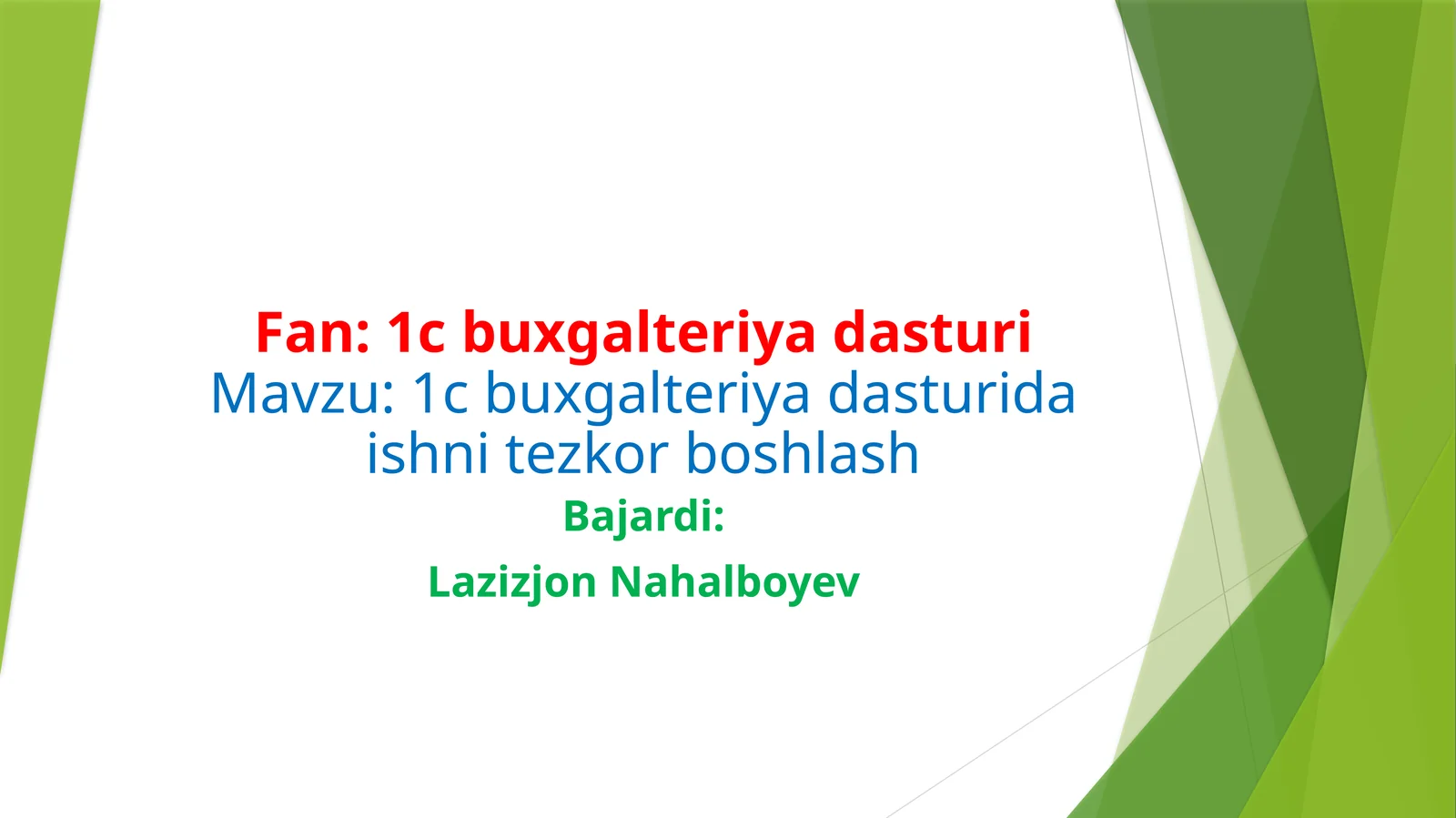 Fan: 1c buxgalteriya dasturi
Mavzu: 1c buxgalteriya dasturida ishni tezkor boshlash

Bajardi:

Lazizjon Nahalboyev